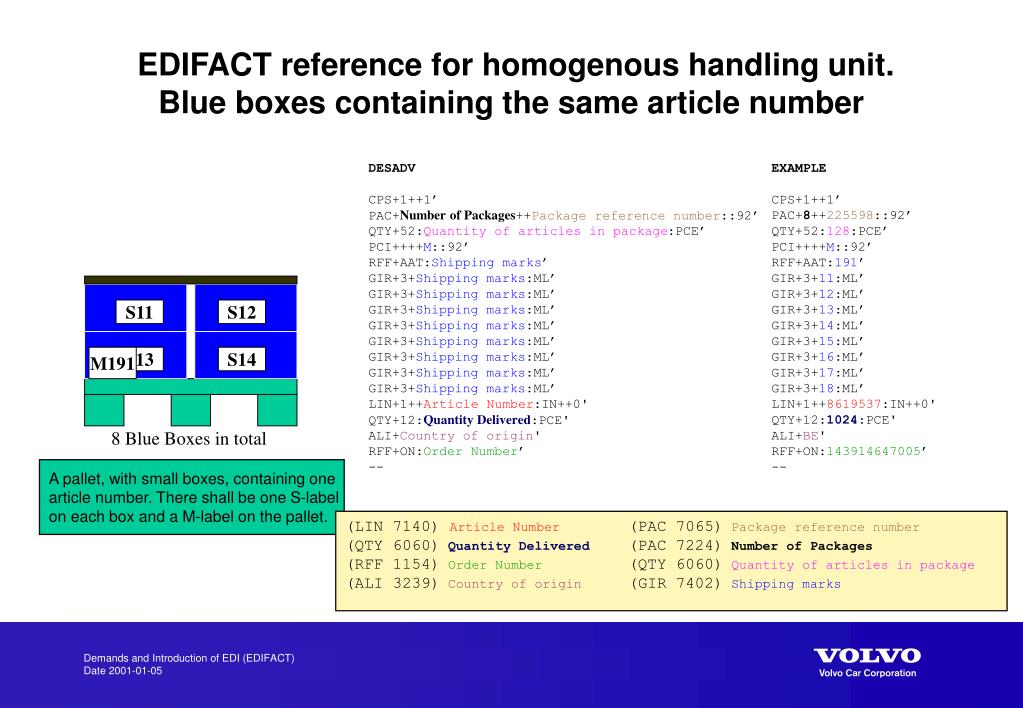 EDIFACT reference for homogenous handling unit. Blue boxes containing the same article number

S11
S12
M191
13
S14
8 Blue Boxes in total

A pallet, with small boxes, containing one article number. There shall be one S-label on each box and a M-label on the pallet.

DESADV

CPS+1++1'
PAC+Number of Packages++Package reference number::92'
QTY+52:Quantity of articles in package:PCE'
PCI++++M::92'
RFF+AAT:Shipping marks'
GIR+3+Shipping marks:ML'
GIR+3+Shipping marks:ML'
GIR+3+Shipping marks:ML'
GIR+3+Shipping marks:ML'
GIR+3+Shipping marks:ML'
GIR+3+Shipping marks:ML'
GIR+3+Shipping marks:ML'
GIR+3+Shipping marks:ML'
LIN+1++Article Number:IN++0'
QTY+12:Quantity Delivered:PCE'
ALI+Country of origin'
RFF+ON:Order Number'
--

EXAMPLE

CPS+1++1'
PAC+8++225598::92'
QTY+52:128:PCE'
PCI++++M::92'
RFF+AAT:191'
GIR+3+11:ML'
GIR+3+12:ML'
GIR+3+13:ML'
GIR+3+14:ML'
GIR+3+15:ML'
GIR+3+16:ML'
GIR+3+17:ML'
GIR+3+18:ML'
LIN+1++8619537:IN++0'
QTY+12:1024:PCE'
ALI+BE'
RFF+ON:143914647005'
--

(LIN 7140) Article Number
(QTY 6060) Quantity Delivered
(RFF 1154) Order Number
(ALI 3239) Country of origin
(PAC 7065) Package reference number
(PAC 7224) Number of Packages
(QTY 6060) Quantity of articles in package
(GIR 7402) Shipping marks

Demands and Introduction of EDI (EDIFACT)
Date 2001-01-05

VOLVO
Volvo Car Corporation